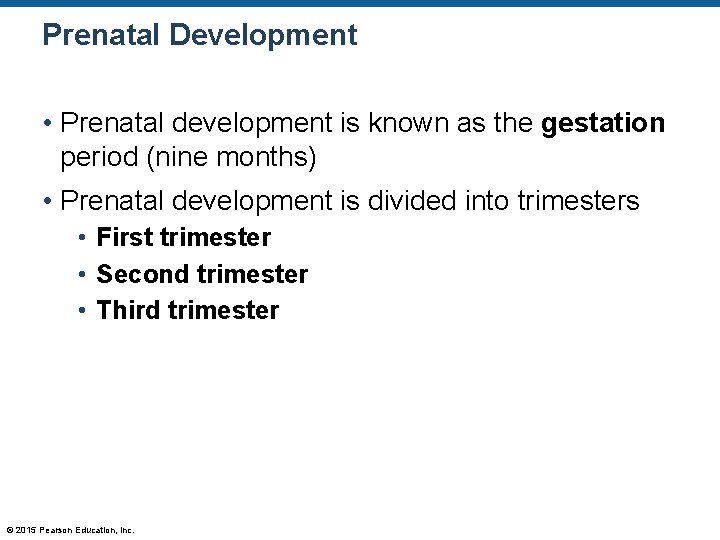 Prenatal Development

• Prenatal development is known as the gestation period (nine months)

• Prenatal development is divided into trimesters

• First trimester

• Second trimester

• Third trimester

© 2015 Pearson Education, Inc.